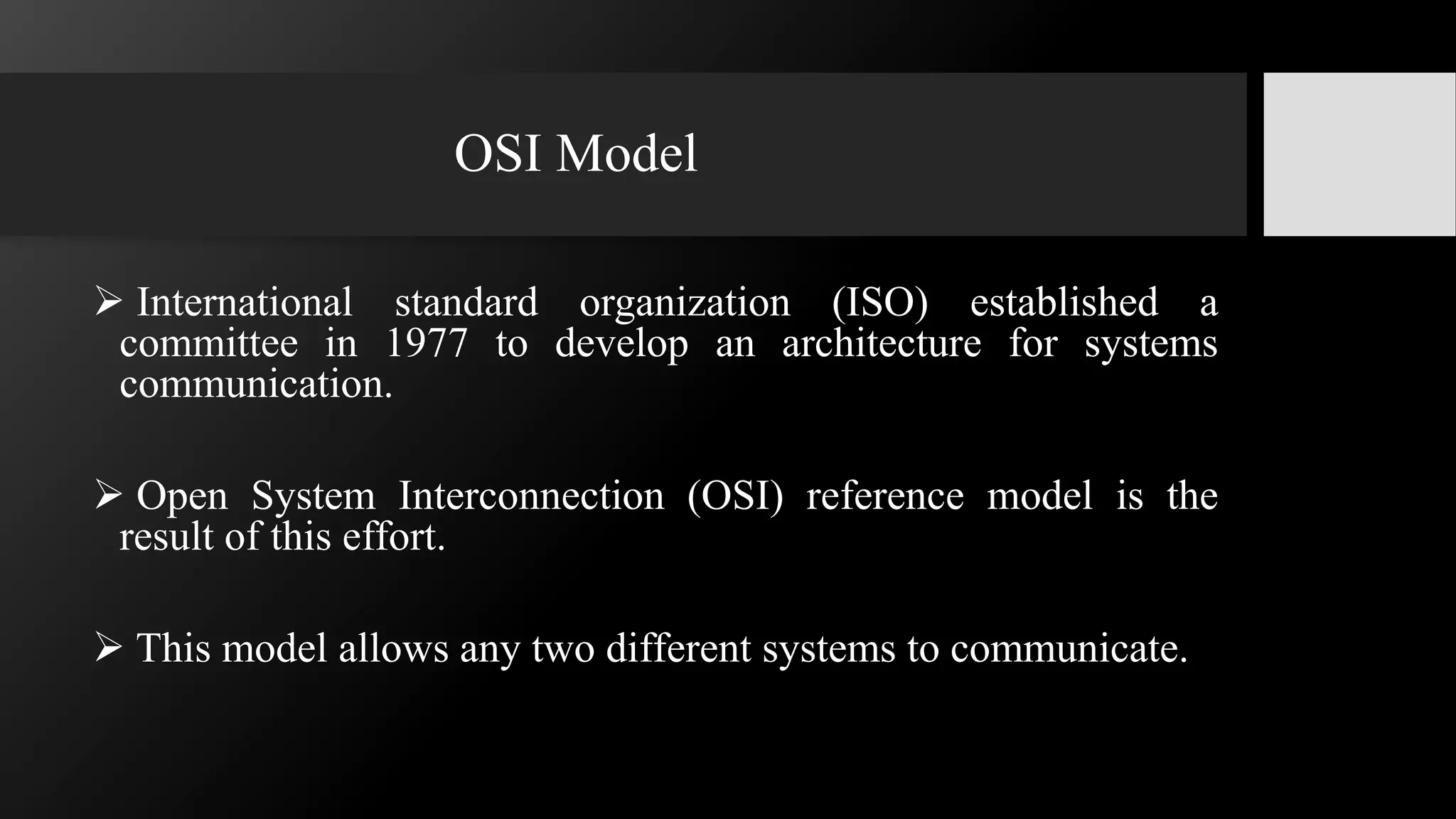 OSI Model

➢ International standard organization (ISO) established a committee in 1977 to develop an architecture for systems communication.

➢ Open System Interconnection (OSI) reference model is the result of this effort.

➢ This model allows any two different systems to communicate.